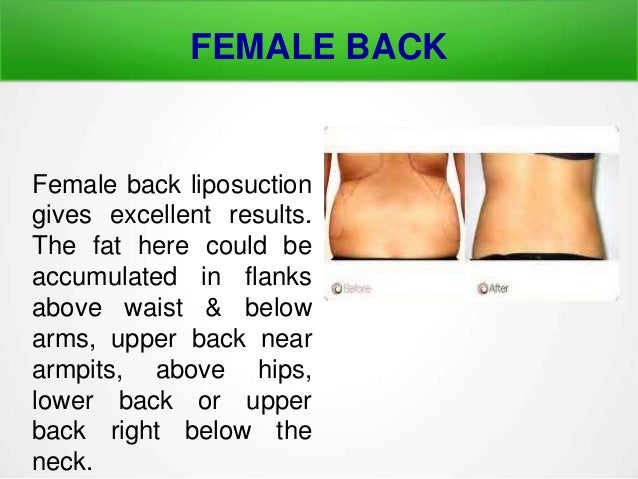 FEMALE BACK

Female back liposuction gives excellent results. The fat here could be accumulated in flanks above waist & below arms, upper back near armpits, above hips, lower back or upper back right below the neck.

Before

After